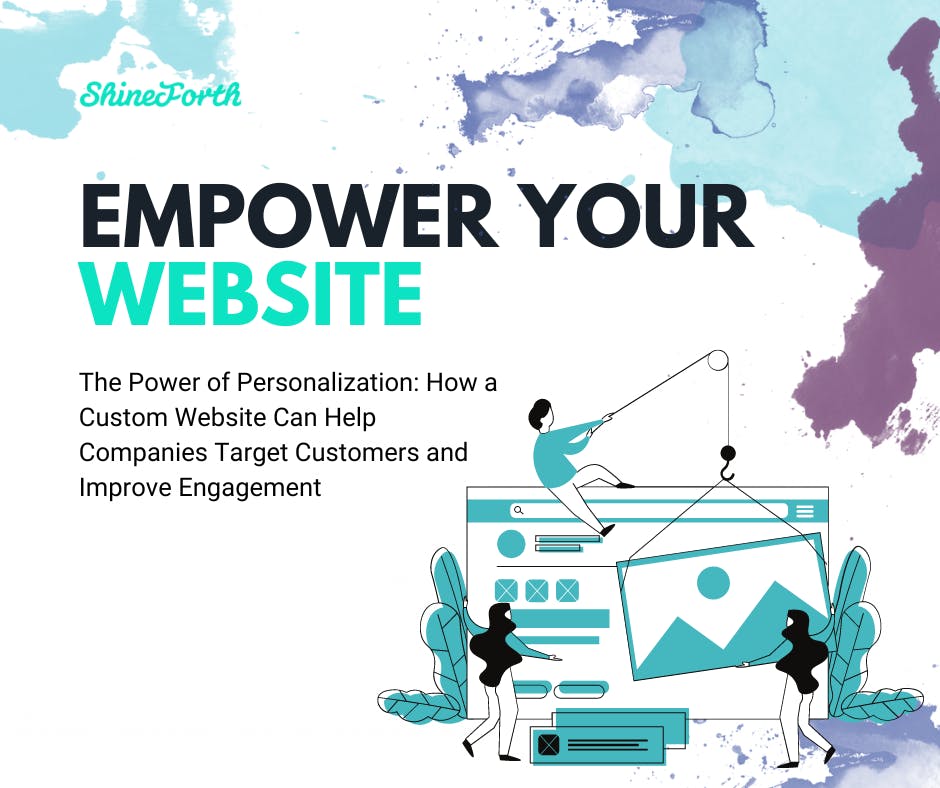 ShineForth

EMPOWER YOUR WEBSITE

The Power of Personalization: How a Custom Website Can Help Companies Target Customers and Improve Engagement